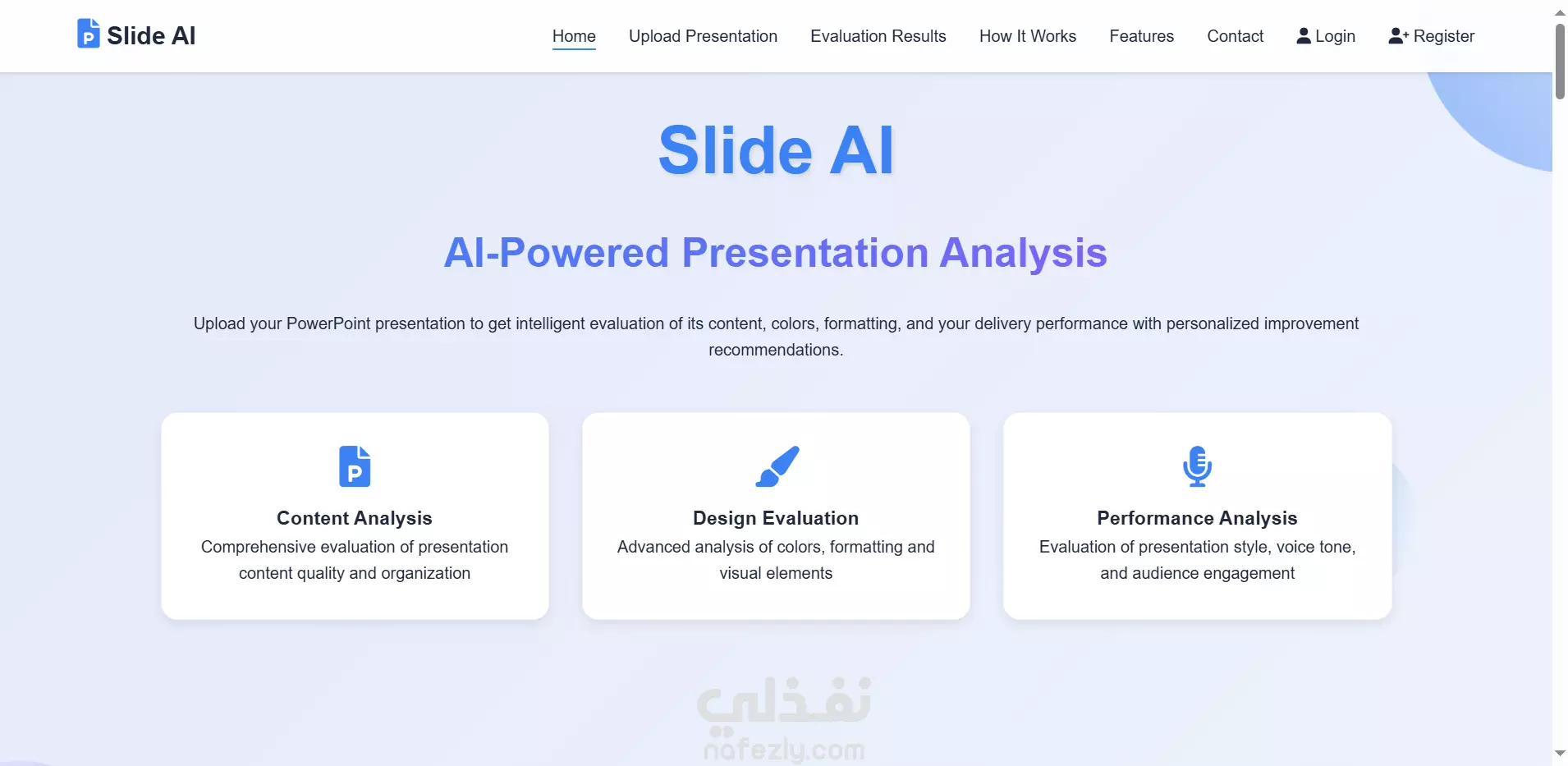 Slide AI

Home Upload Presentation Evaluation Results How It Works Features Contact Login Register

Slide AI

AI-Powered Presentation Analysis

Upload your PowerPoint presentation to get intelligent evaluation of its content, colors, formatting, and your delivery performance with personalized improvement recommendations.

Content Analysis
Comprehensive evaluation of presentation content quality and organization

Design Evaluation
Advanced analysis of colors, formatting and visual elements

Performance Analysis
Evaluation of presentation style, voice tone, and audience engagement

نفذلي
nafezly.com